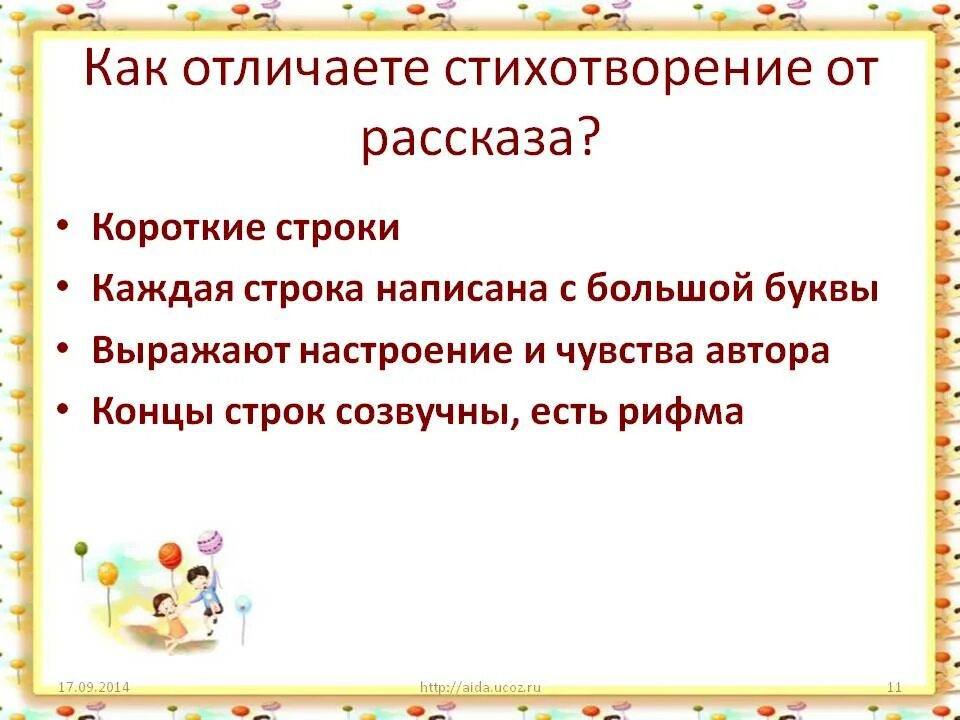 Как отличаете стихотворение от рассказа?

• Короткие строки
• Каждая строка написана с большой буквы
• Выражают настроение и чувства автора
• Концы строк созвучны, есть рифма

17.09.2014

http://aida.ucoz.ru

11